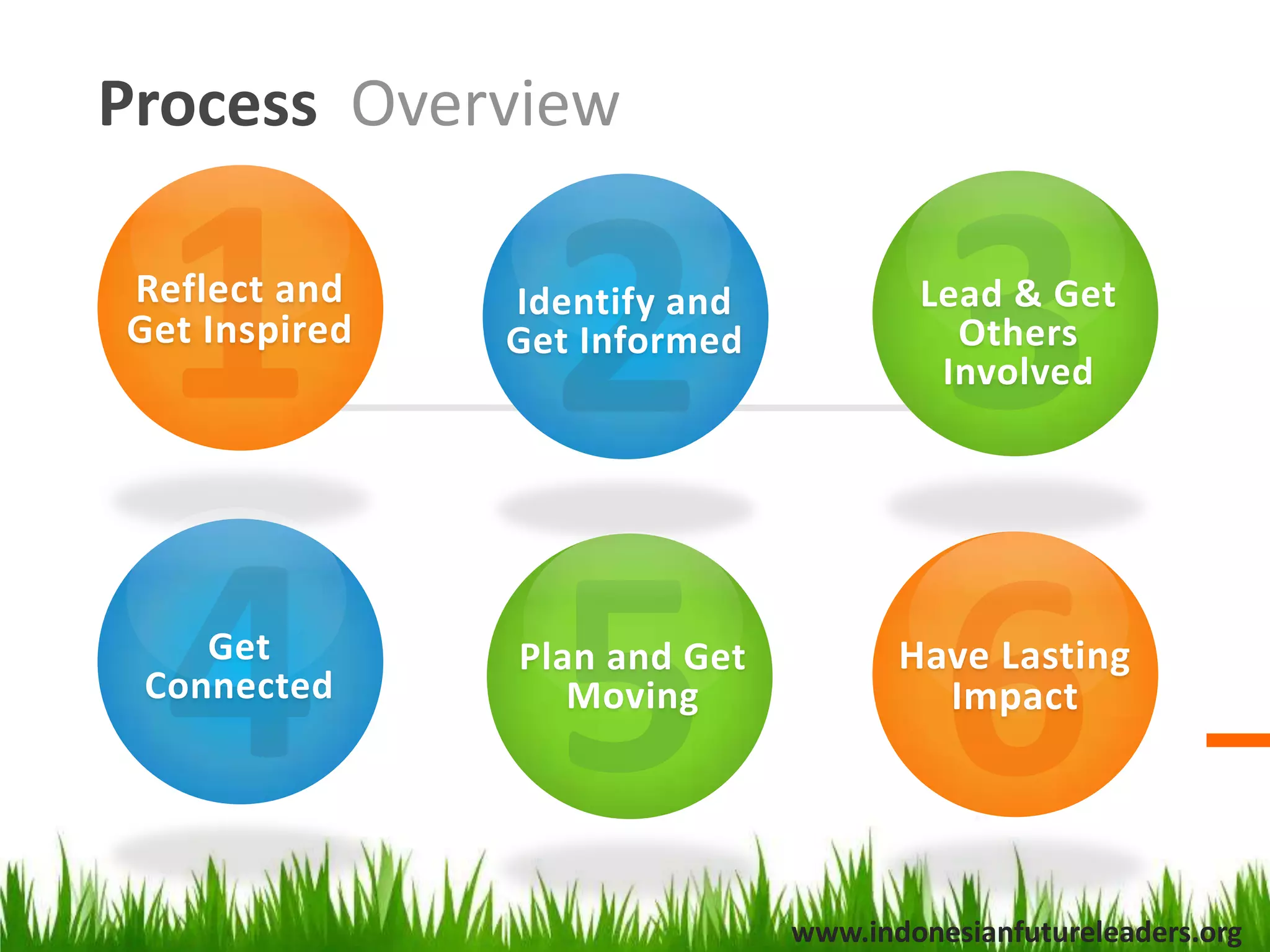 Process Overview

1
Reflect and Get Inspired

2
Identify and Get Informed

3
Lead & Get Others Involved

4
Get Connected

5
Plan and Get Moving

6
Have Lasting Impact

www.indonesianfutureleaders.org